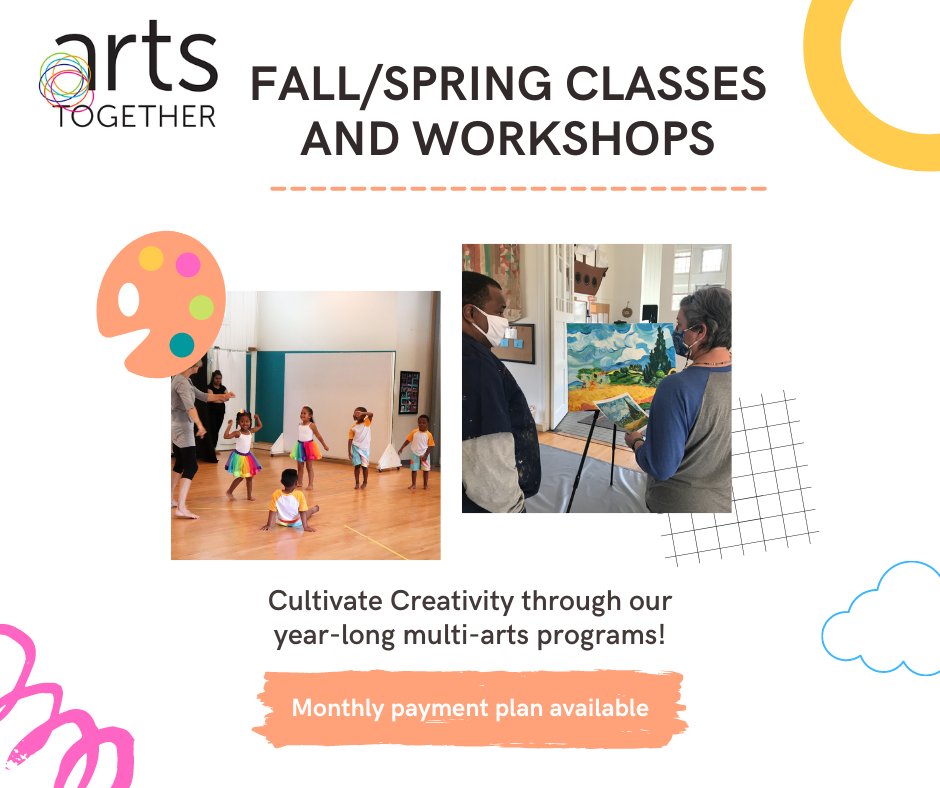 arts TOGETHER

FALL/SPRING CLASSES AND WORKSHOPS

Cultivate Creativity through our year-long multi-arts programs!

Monthly payment plan available